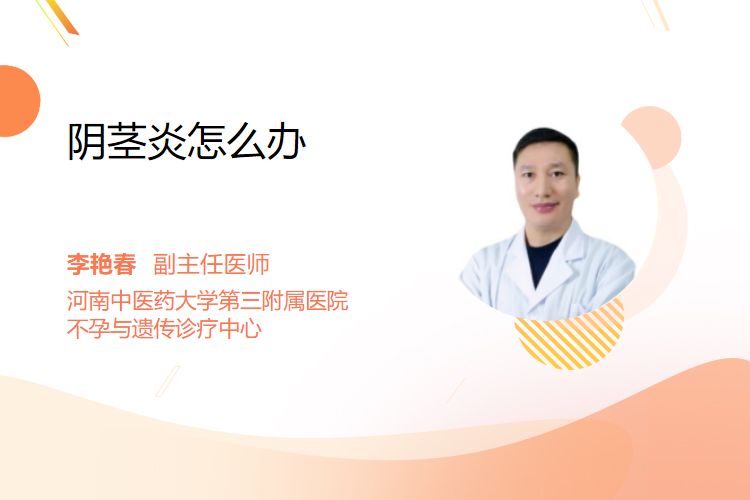 阴茎炎怎么办

李艳春 副主任医师
河南中医药大学第三附属医院
不孕与遗传诊疗中心